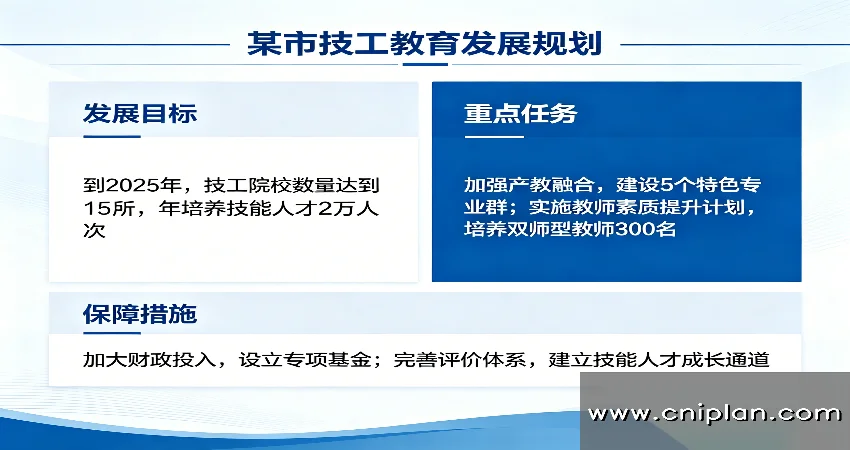 某市技工教育发展规划

发展目标

到2025年，技工院校数量达到15所，年培养技能人才2万人次

重点任务

加强产教融合，建设5个特色专业群；实施教师素质提升计划，培养双师型教师300名

保障措施

加大财政投入，设立专项基金；完善评价体系，建立技能人才成长通道

www.cniplan.com